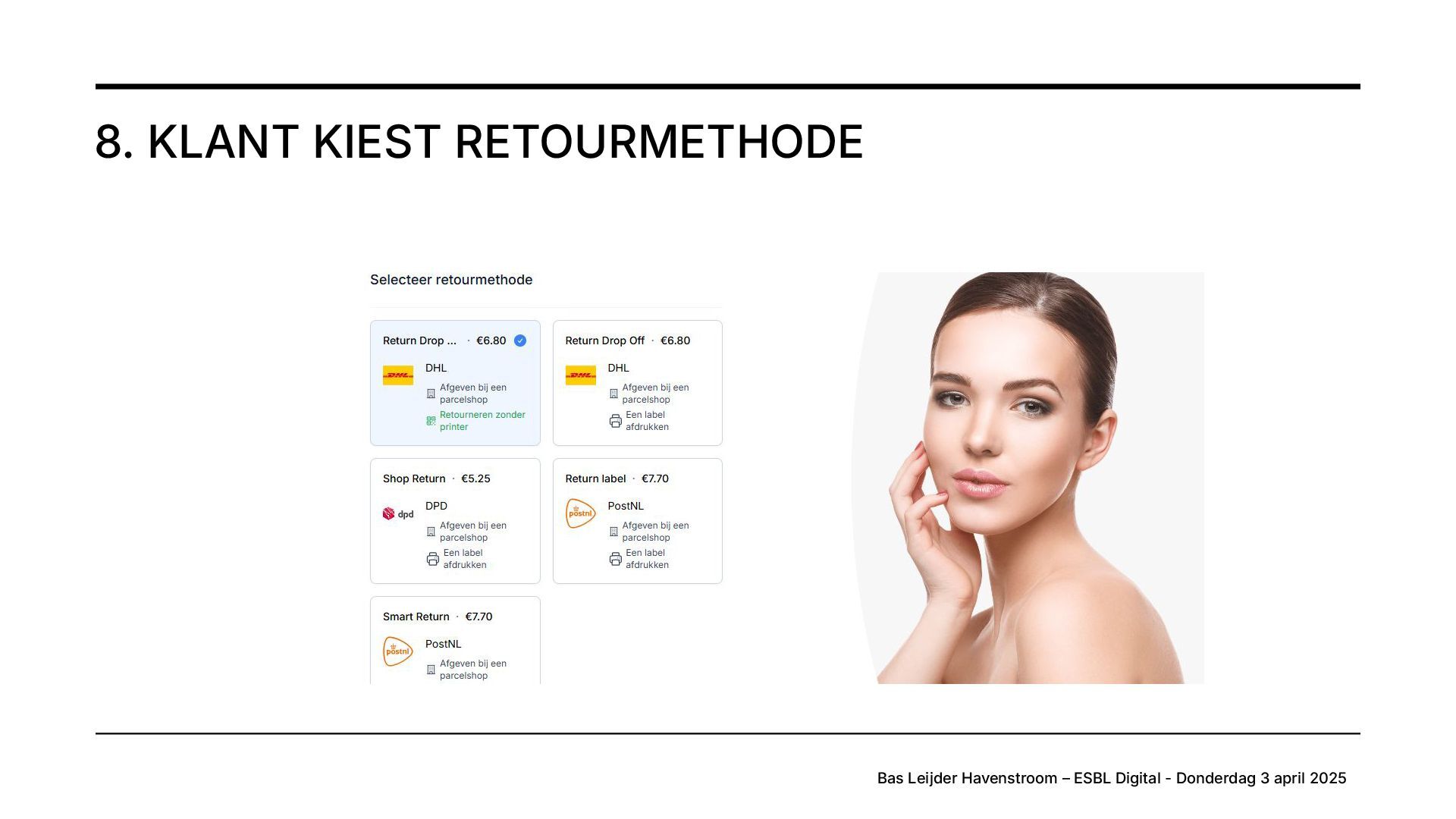 8. KLANT KIEST RETOURMETHODE

Selecteer retourmethode

Return Drop ... · €6.80

DHL

DHL

Afgeven bij een parcelshop

Retourneren zonder printer

Return Drop Off · €6.80

DHL

DHL

Afgeven bij een parcelshop

Een label afdrukken

Shop Return · €5.25

dpd

DPD

Afgeven bij een parcelshop

Een label afdrukken

Return label · €7.70

postnl

PostNL

Afgeven bij een parcelshop

Een label afdrukken

Smart Return · €7.70

postnl

PostNL

Afgeven bij een parcelshop

Bas Leijder Havenstroom – ESBL Digital - Donderdag 3 april 2025